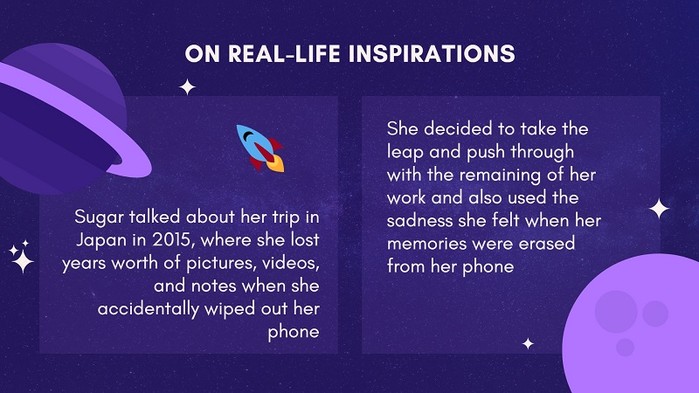 ON REAL-LIFE INSPIRATIONS

Sugar talked about her trip in Japan in 2015, where she lost years worth of pictures, videos, and notes when she accidentally wiped out her phone

She decided to take the leap and push through with the remaining of her work and also used the sadness she felt when her memories were erased from her phone